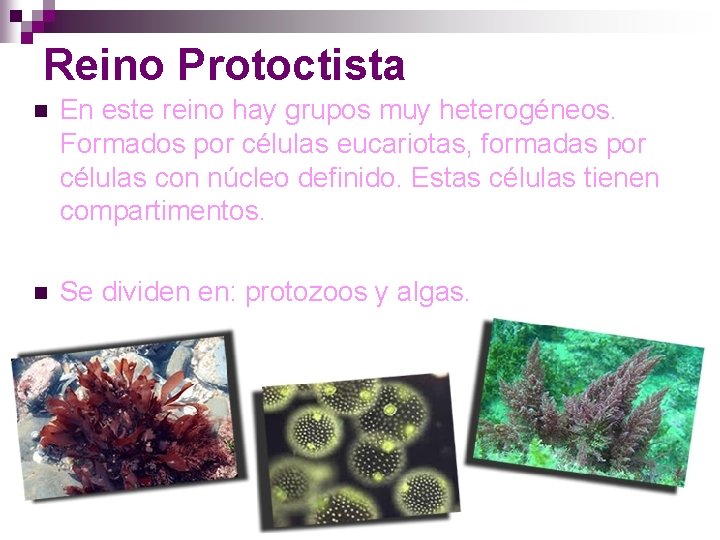 Reino Protoctista

En este reino hay grupos muy heterogéneos. Formados por células eucariotas, formadas por células con núcleo definido. Estas células tienen compartimentos.

Se dividen en: protozoos y algas.